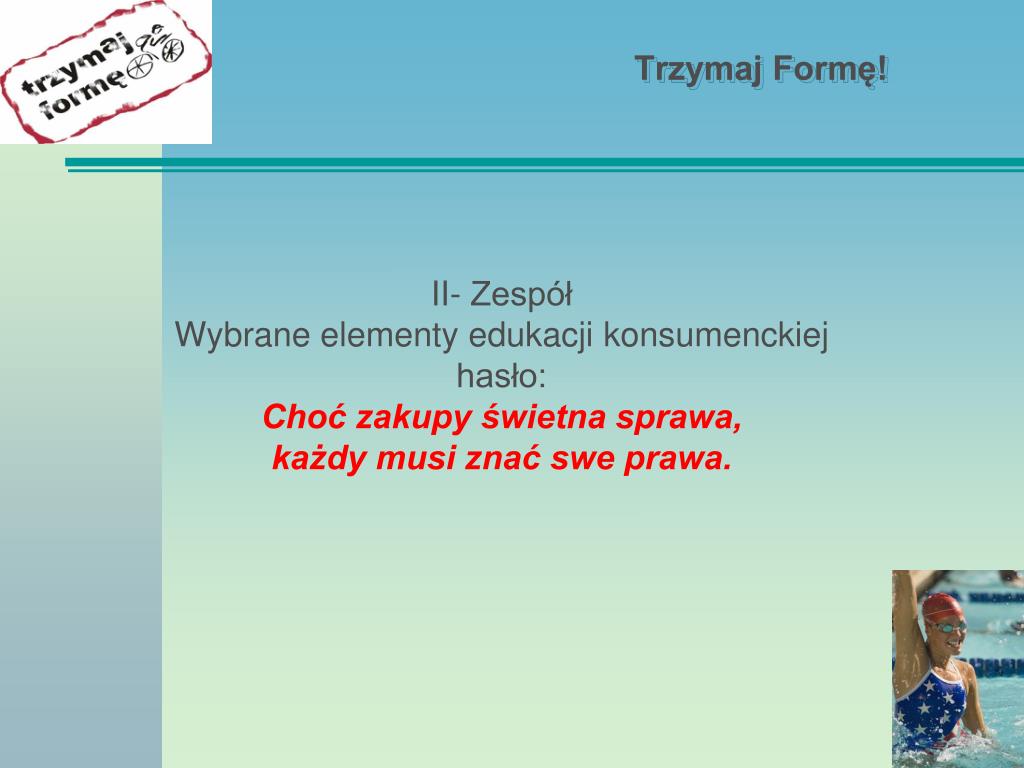 trzymaj formę

Trzymaj Formę!

II- Zespół
Wybrane elementy edukacji konsumenckiej
hasło:
Choć zakupy świetna sprawa,
każdy musi znać swe prawa.